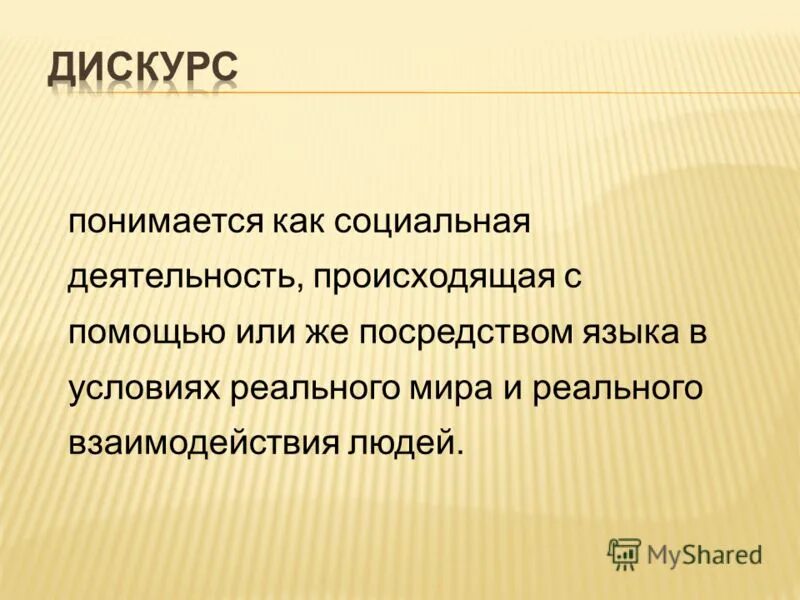 ДИСКУРС

понимается как социальная деятельность, происходящая с помощью или же посредством языка в условиях реального мира и реального взаимодействия людей.

MyShared